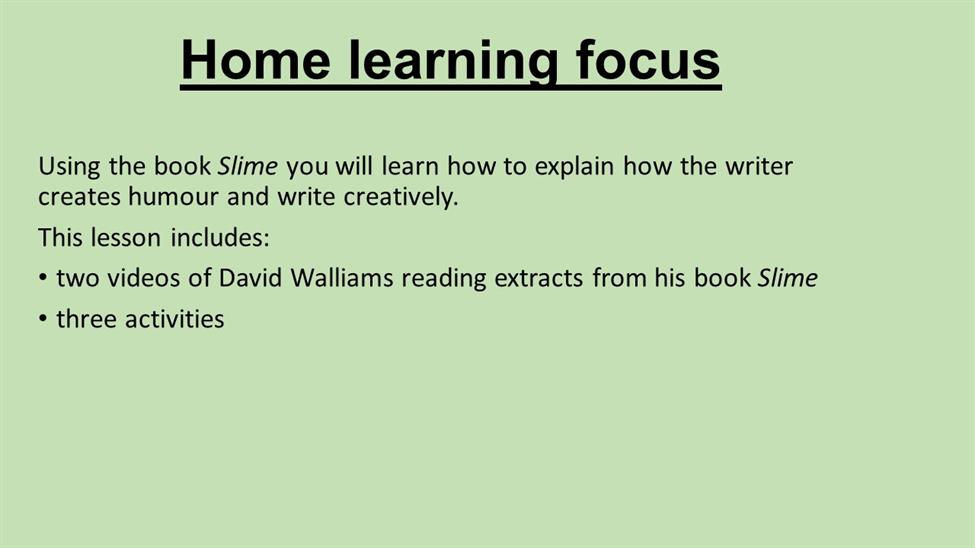 Home learning focus

Using the book Slime you will learn how to explain how the writer creates humour and write creatively.

This lesson includes:

• two videos of David Walliams reading extracts from his book Slime

• three activities